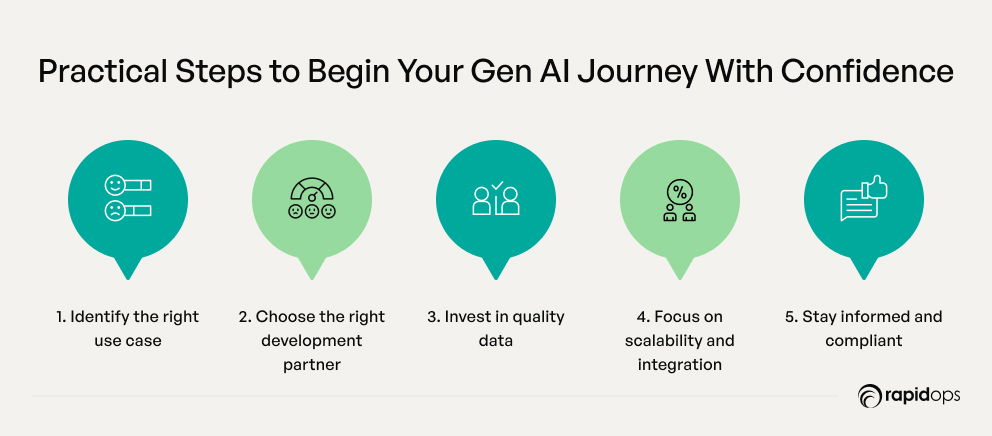 Practical Steps to Begin Your Gen AI Journey With Confidence

%

1. Identify the right use case

2. Choose the right development partner

3. Invest in quality data

4. Focus on scalability and integration

5. Stay informed and compliant

rapidops